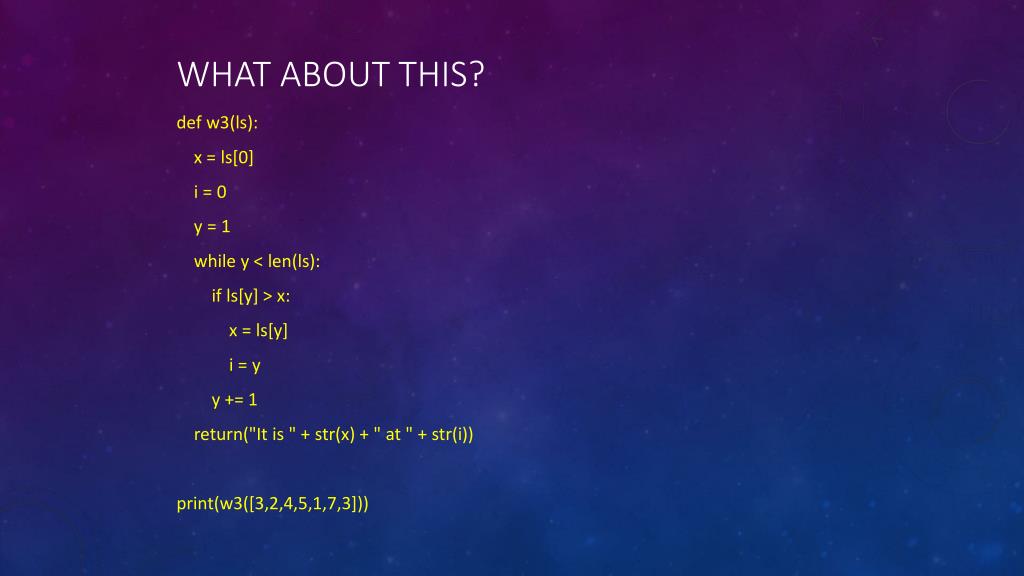 WHAT ABOUT THIS?

def w3(ls):
    x = ls[0]
    i = 0
    y = 1
    while y < len(ls):
        if ls[y] > x:
            x = ls[y]
            i = y
        y += 1
    return("It is " + str(x) + " at " + str(i))

print(w3([3,2,4,5,1,7,3]))